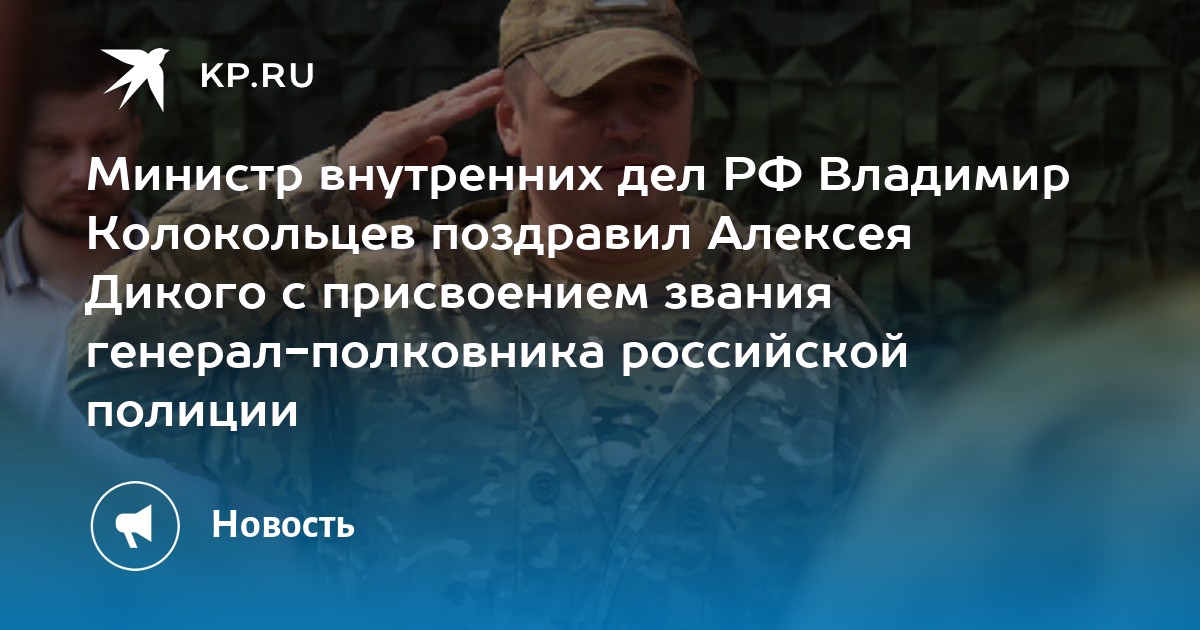 KP.RU

Министр внутренних дел РФ Владимир Колокольцев поздравил Алексея Дикого с присвоением звания генерал-полковника российской полиции

Новость